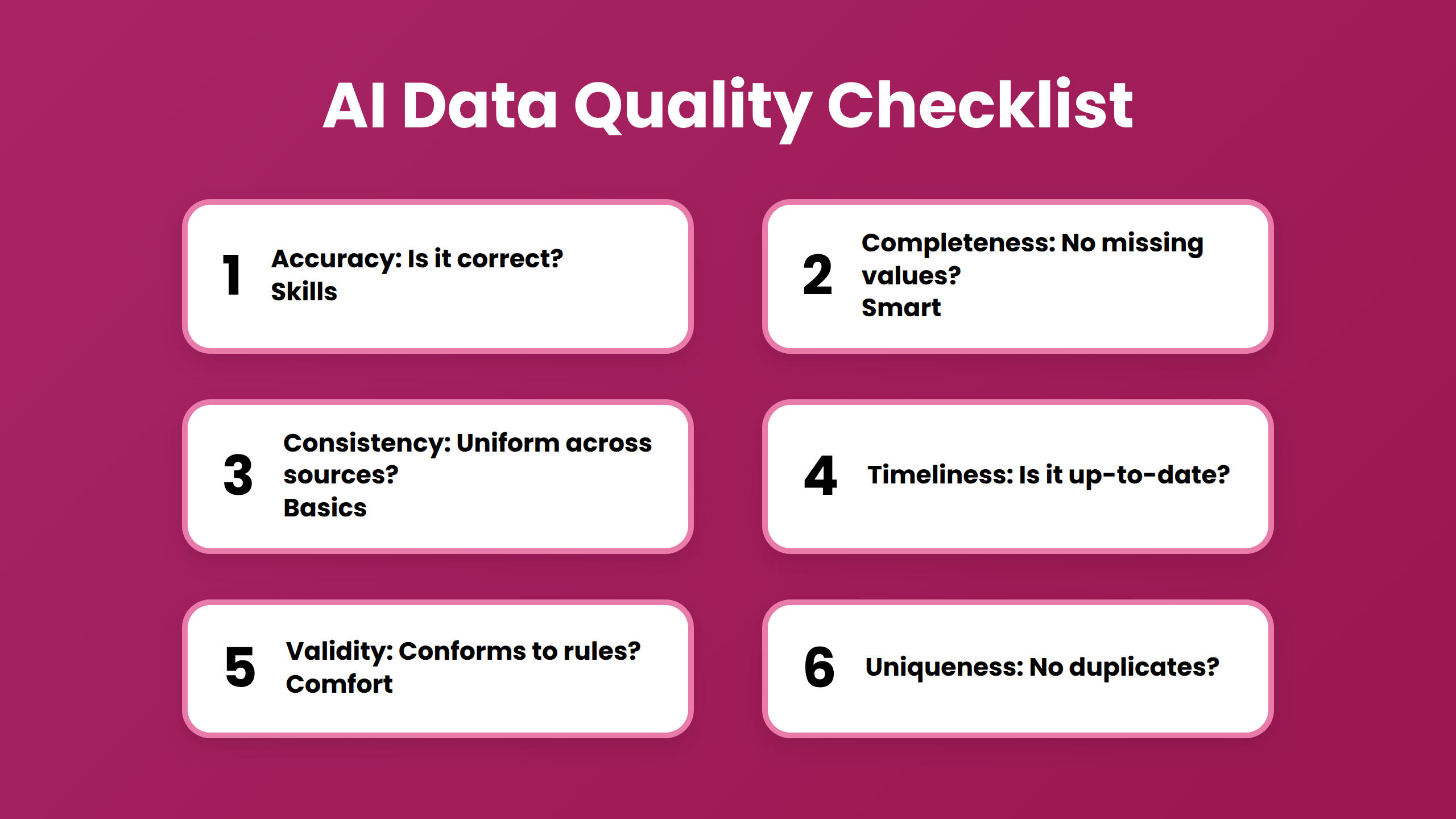 AI Data Quality Checklist

1 Accuracy: Is it correct?
Skills

2 Completeness: No missing values?
Smart

3 Consistency: Uniform across sources?
Basics

4 Timeliness: Is it up-to-date?

5 Validity: Conforms to rules?
Comfort

6 Uniqueness: No duplicates?